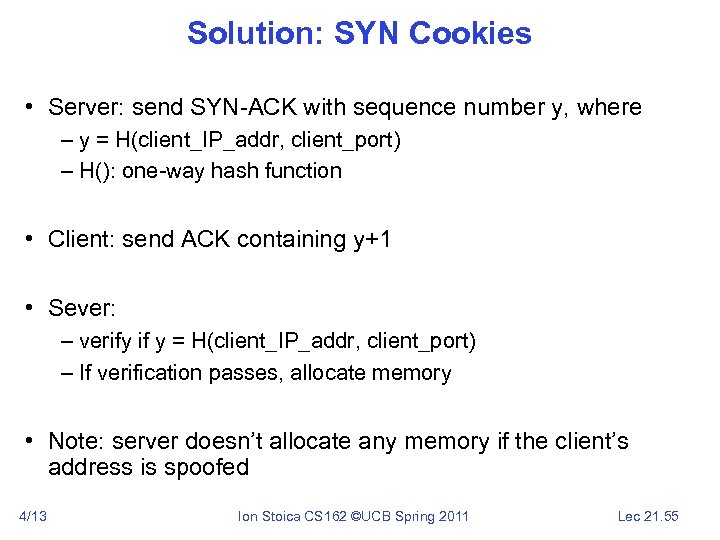 Solution: SYN Cookies

• Server: send SYN-ACK with sequence number y, where
– y = H(client_IP_addr, client_port)
– H(): one-way hash function

• Client: send ACK containing y+1

• Sever:
– verify if y = H(client_IP_addr, client_port)
– If verification passes, allocate memory

• Note: server doesn't allocate any memory if the client's address is spoofed

4/13

Ion Stoica CS162 ©UCB Spring 2011

Lec 21.55